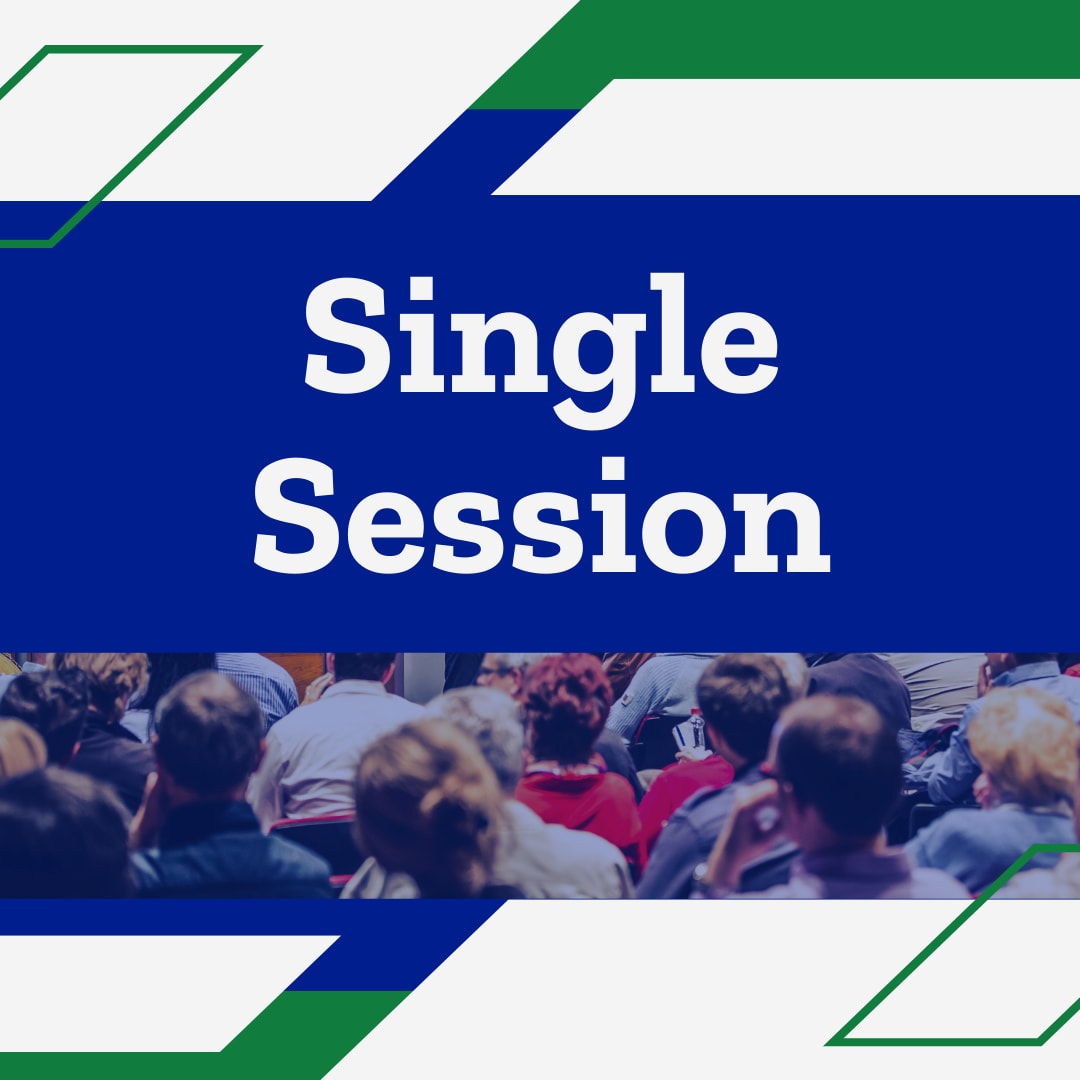 Single Session